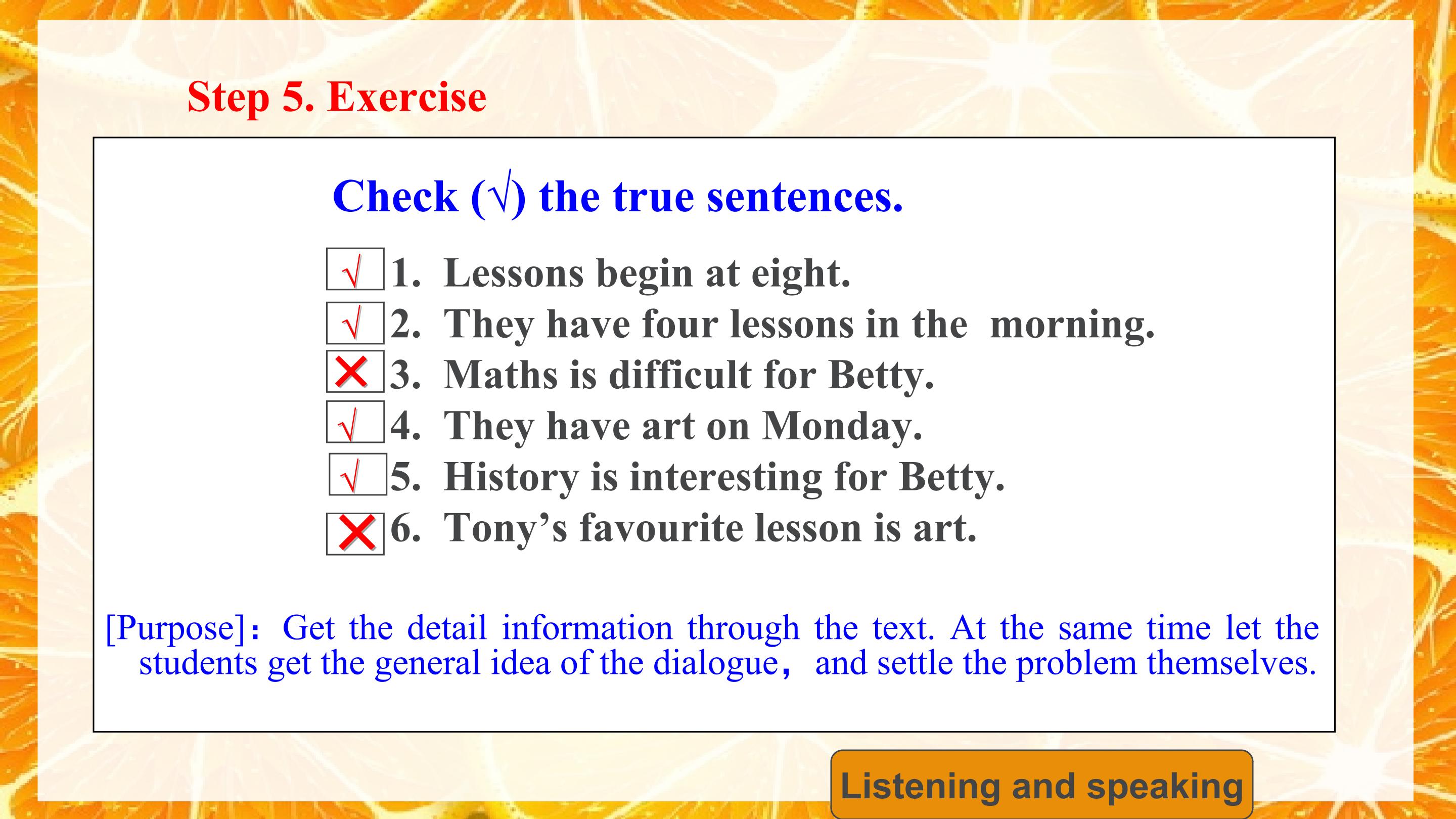 Step 5. Exercise

Check (√) the true sentences.

√ 1. Lessons begin at eight.
√ 2. They have four lessons in the morning.
× 3. Maths is difficult for Betty.
√ 4. They have art on Monday.
√ 5. History is interesting for Betty.
× 6. Tony’s favourite lesson is art.

[Purpose]: Get the detail information through the text. At the same time let the students get the general idea of the dialogue, and settle the problem themselves.

Listening and speaking